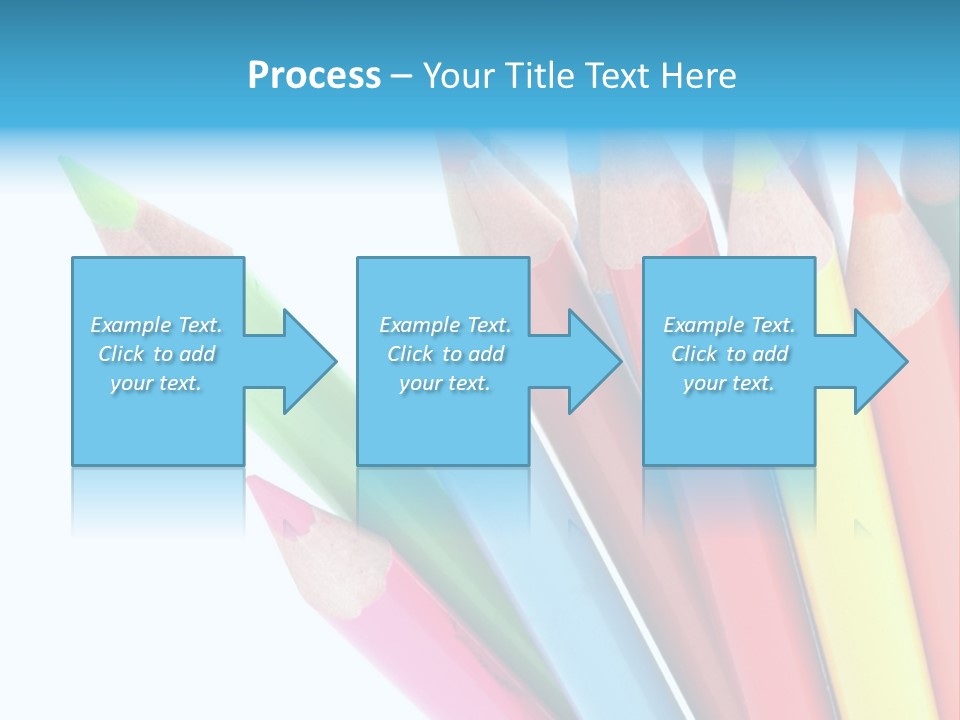 Process – Your Title Text Here

Example Text. Click to add your text.

Example Text. Click to add your text.

Example Text. Click to add your text.